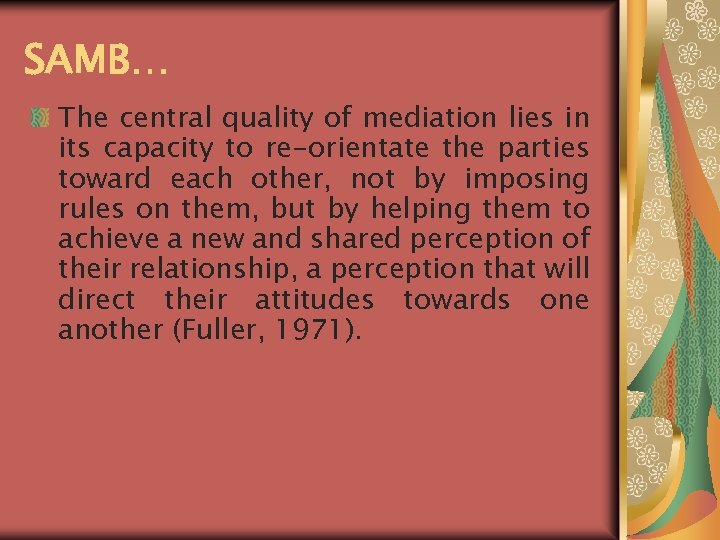 SAMB…

The central quality of mediation lies in its capacity to re-orientate the parties toward each other, not by imposing rules on them, but by helping them to achieve a new and shared perception of their relationship, a perception that will direct their attitudes towards one another (Fuller, 1971).